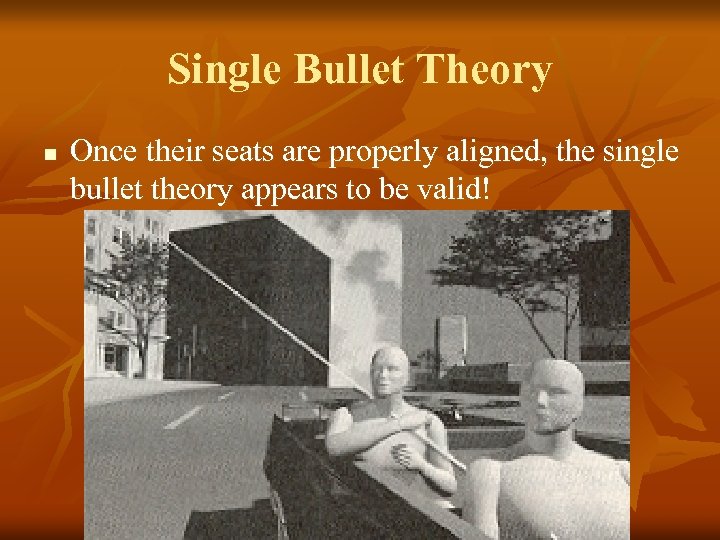 Single Bullet Theory

■ Once their seats are properly aligned, the single bullet theory appears to be valid!